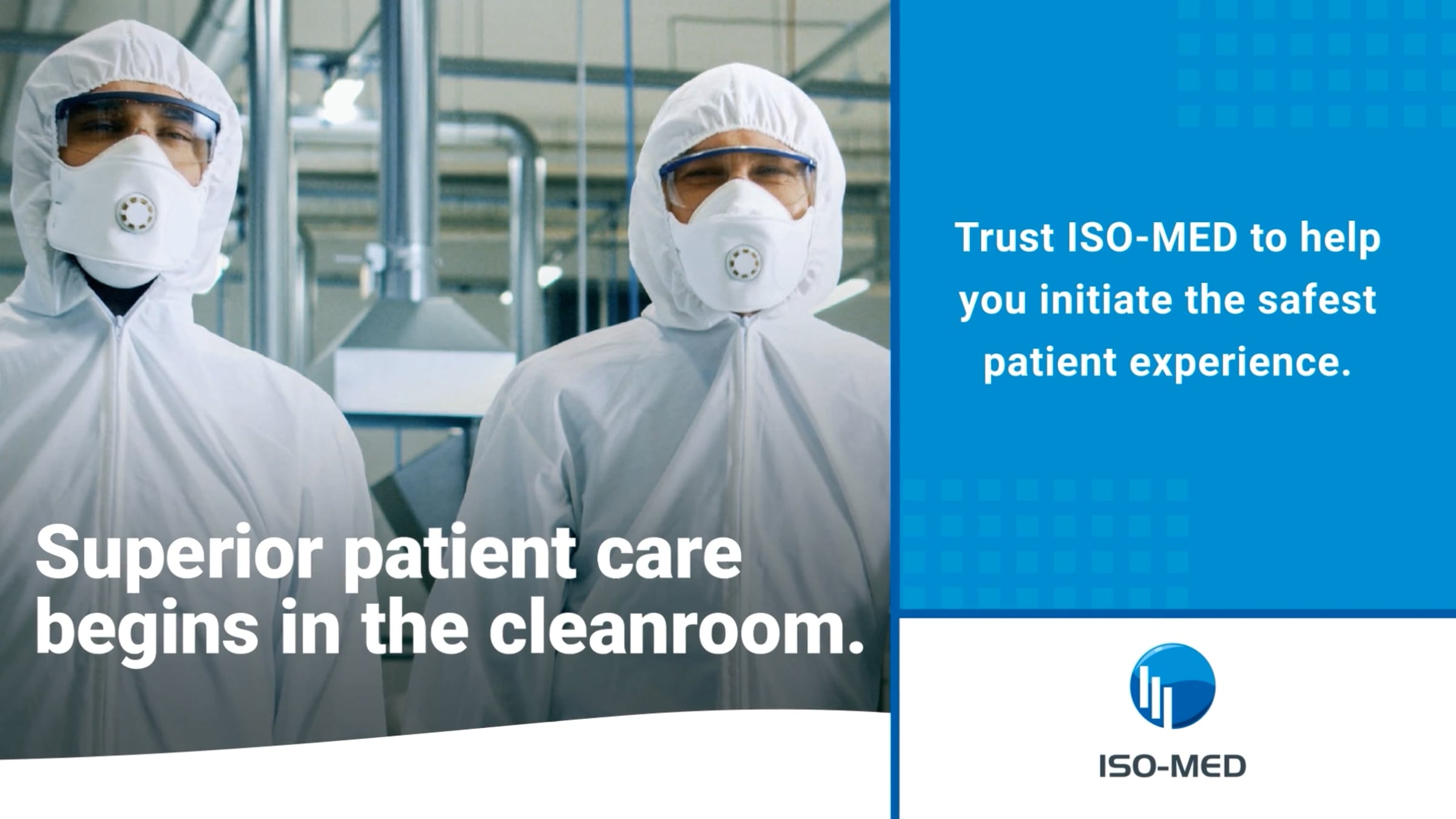 Superior patient care begins in the cleanroom.

Trust ISO-MED to help you initiate the safest patient experience.

ISO-MED